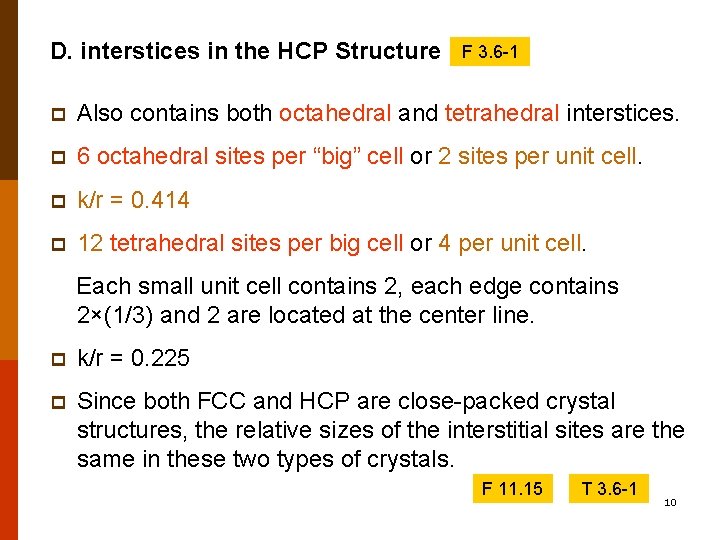 D. interstices in the HCP Structure F 3.6-1

Also contains both octahedral and tetrahedral interstices.

6 octahedral sites per “big” cell or 2 sites per unit cell.

k/r = 0.414

12 tetrahedral sites per big cell or 4 per unit cell.

Each small unit cell contains 2, each edge contains 2×(1/3) and 2 are located at the center line.

k/r = 0.225

Since both FCC and HCP are close-packed crystal structures, the relative sizes of the interstitial sites are the same in these two types of crystals.

F 11.15 T 3.6-1

10